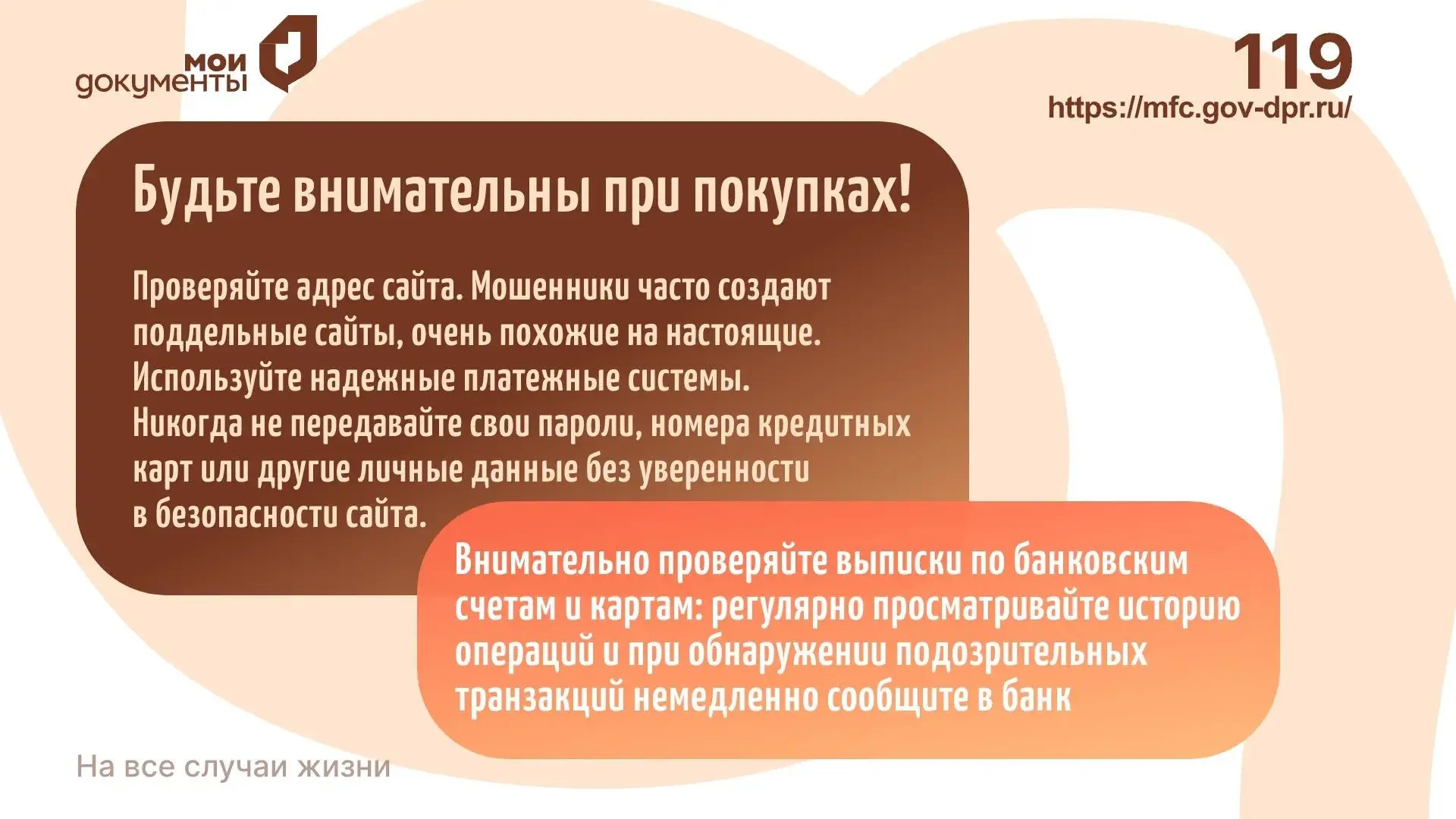 мои документы

119
https://mfc.gov-dpr.ru/

Будьте внимательны при покупках!

Проверяйте адрес сайта. Мошенники часто создают поддельные сайты, очень похожие на настоящие. Используйте надежные платежные системы. Никогда не передавайте свои пароли, номера кредитных карт или другие личные данные без уверенности в безопасности сайта.

Внимательно проверяйте выписки по банковским счетам и картам: регулярно просматривайте историю операций и при обнаружении подозрительных транзакций немедленно сообщите в банк

На все случаи жизни